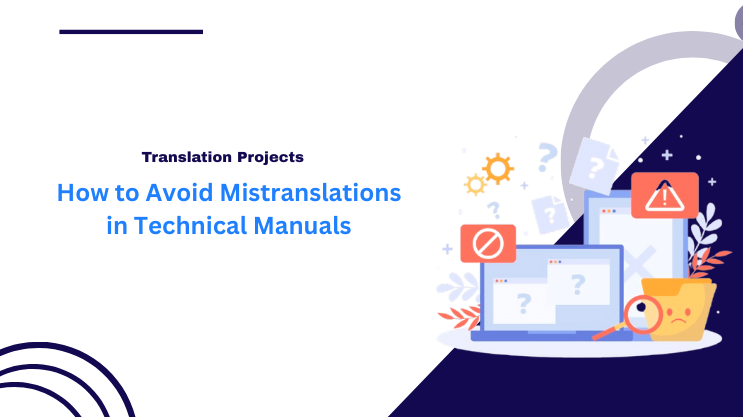 Translation Projects

How to Avoid Mistranslations in Technical Manuals